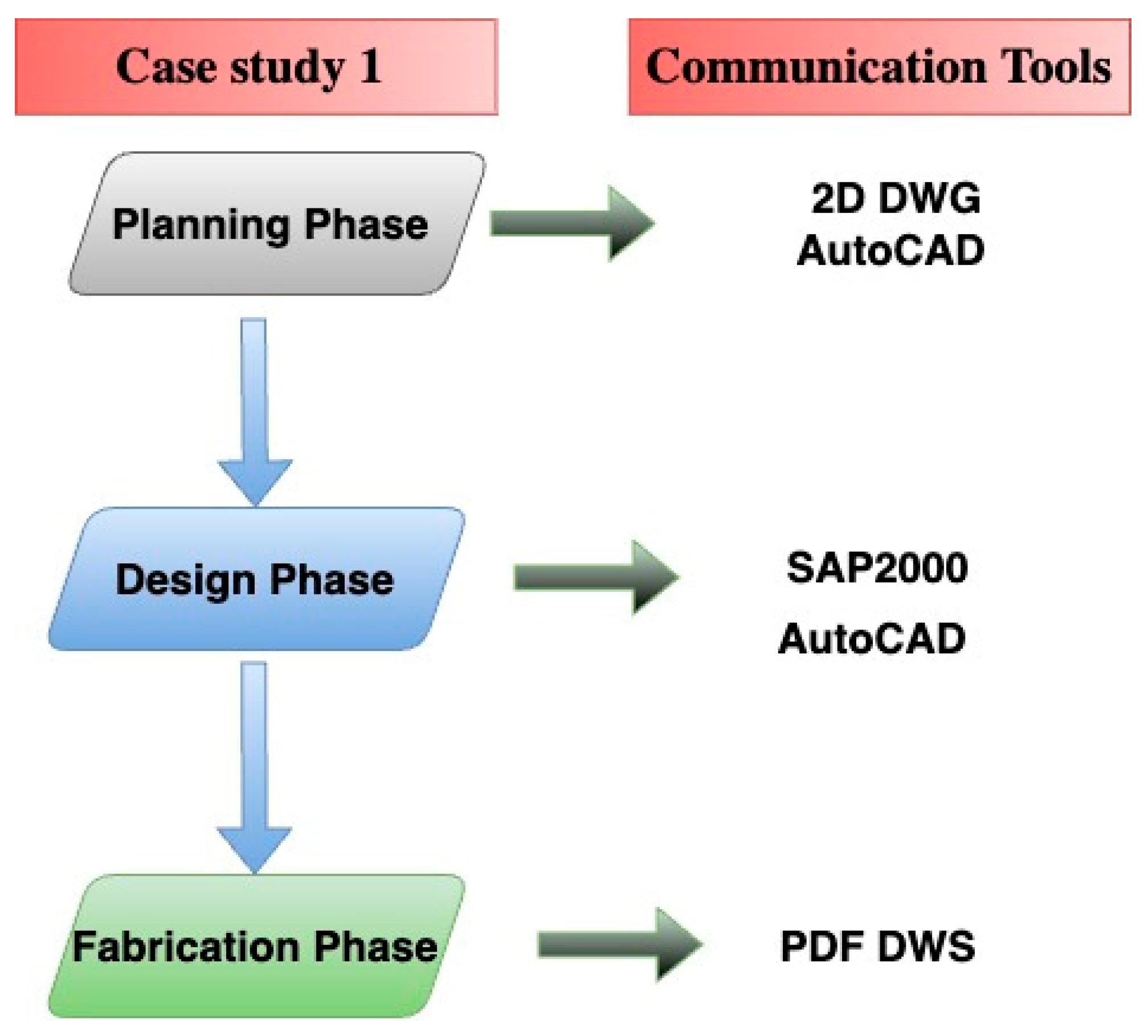 Case study 1

Communication Tools

Planning Phase

2D DWG
AutoCAD

Design Phase

SAP2000

AutoCAD

Fabrication Phase

PDF DWS